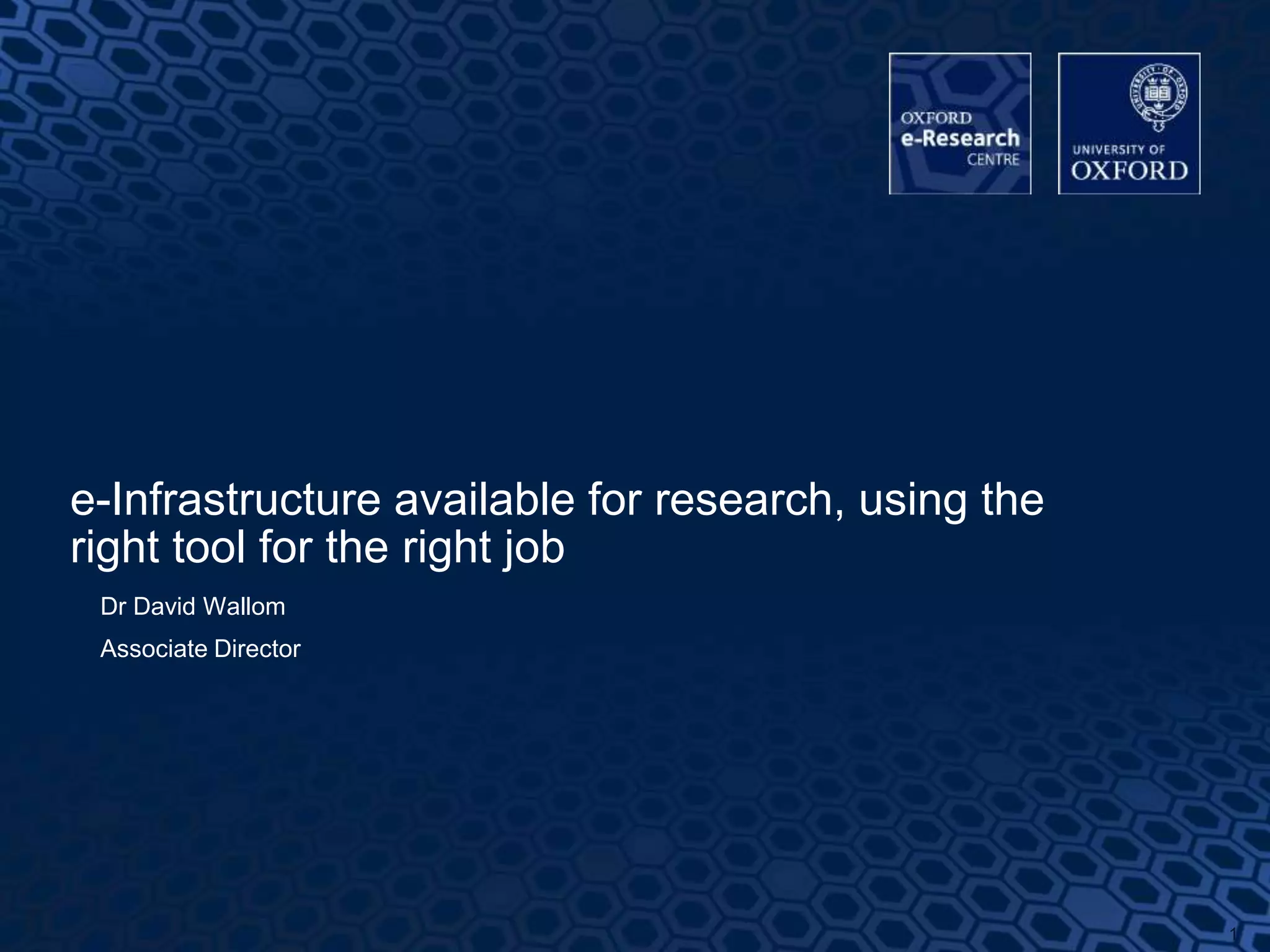 OXFORD
e-Research
CENTRE

UNIVERSITY OF
OXFORD

e-Infrastructure available for research, using the right tool for the right job

Dr David Wallom

Associate Director

1